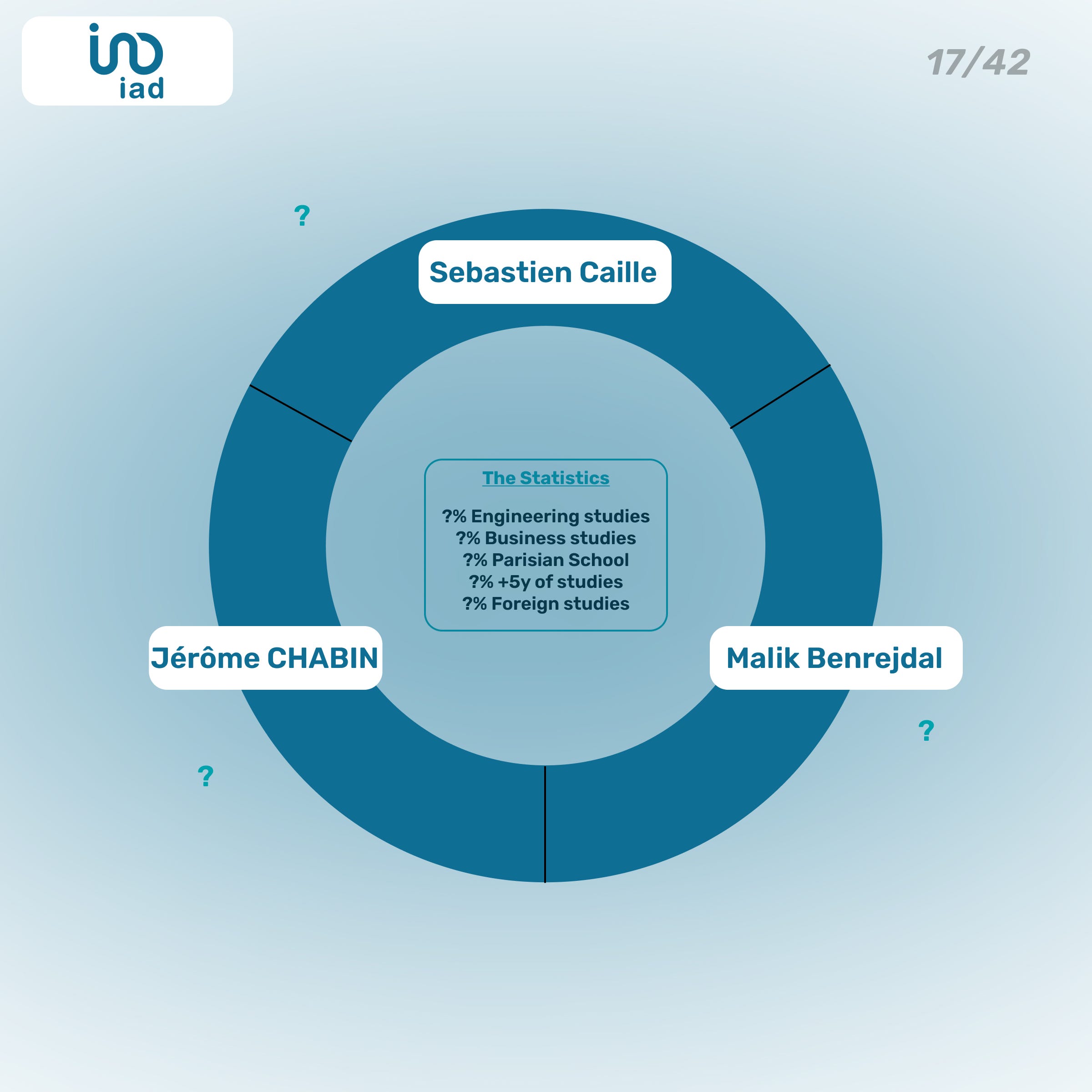 iad

17/42

?

Sebastien Caille

The Statistics

?% Engineering studies
?% Business studies
?% Parisian School
?% +5y of studies
?% Foreign studies

Jérôme CHABIN

Malik Benrejdal

?

?